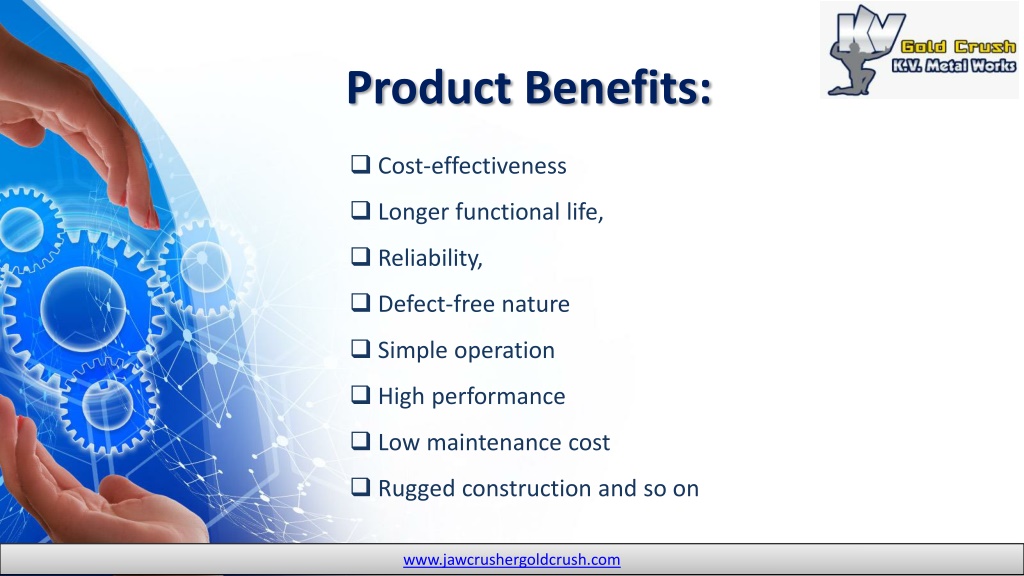 KV Gold Crush
K.V. Metal Works

Product Benefits:

❑ Cost-effectiveness
❑ Longer functional life,
❑ Reliability,
❑ Defect-free nature
❑ Simple operation
❑ High performance
❑ Low maintenance cost
❑ Rugged construction and so on

www.jawcrushergoldcrush.com